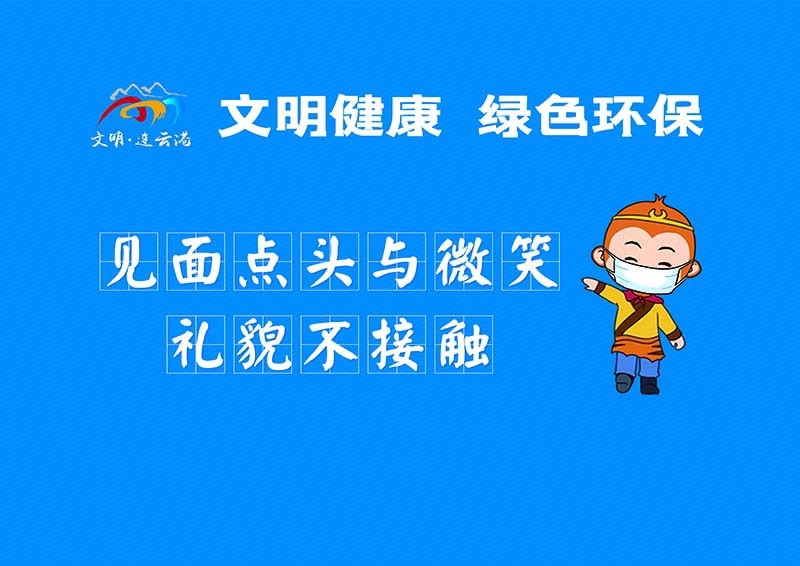 文明·连云港

文明健康 绿色环保

见面点头与微笑
礼貌不接触